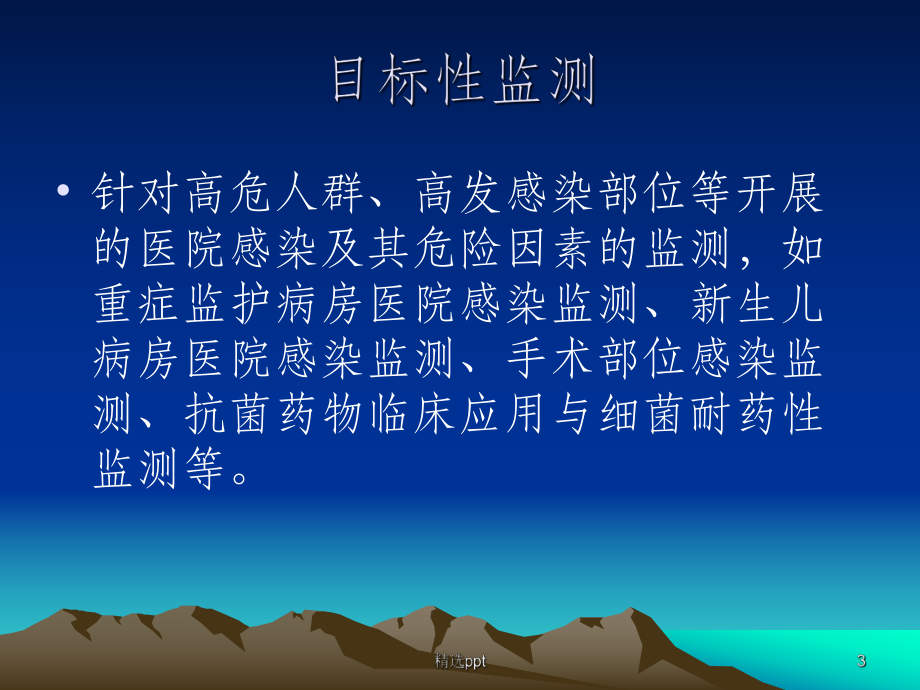 目标性监测

• 针对高危人群、高发感染部位等开展的医院感染及其危险因素的监测，如重症监护病房医院感染监测、新生儿病房医院感染监测、手术部位感染监测、抗菌药物临床应用与细菌耐药性监测等。

精选ppt

3